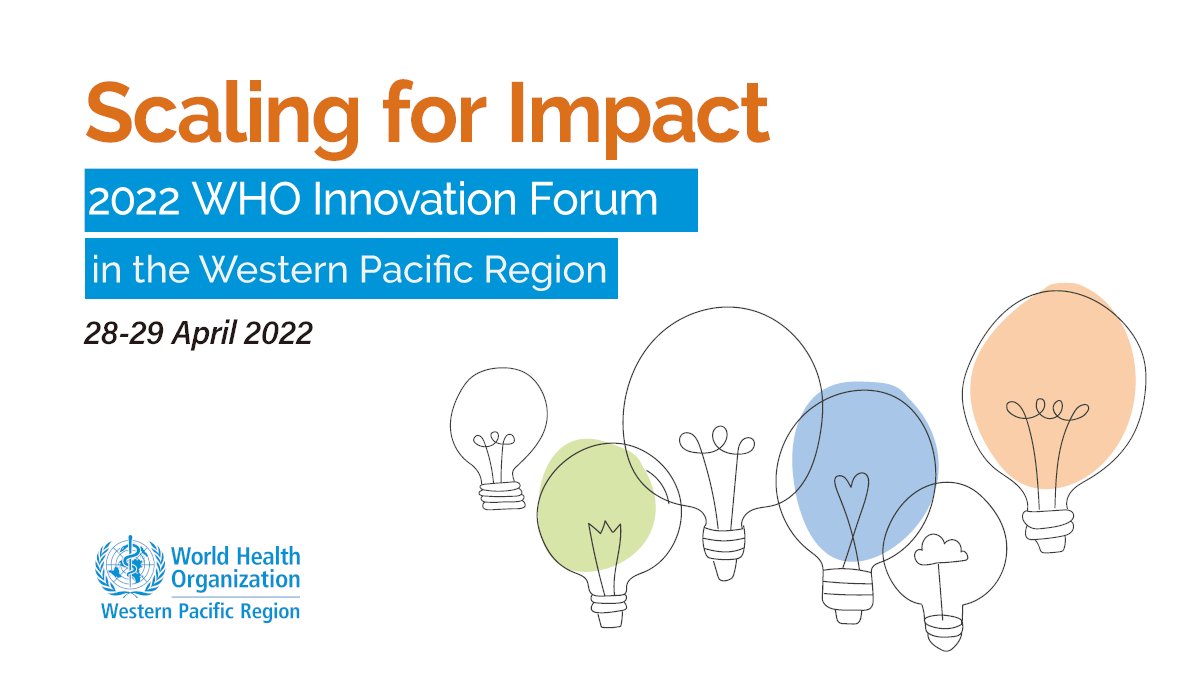 Scaling for Impact

2022 WHO Innovation Forum

in the Western Pacific Region

28-29 April 2022

World Health Organization
Western Pacific Region